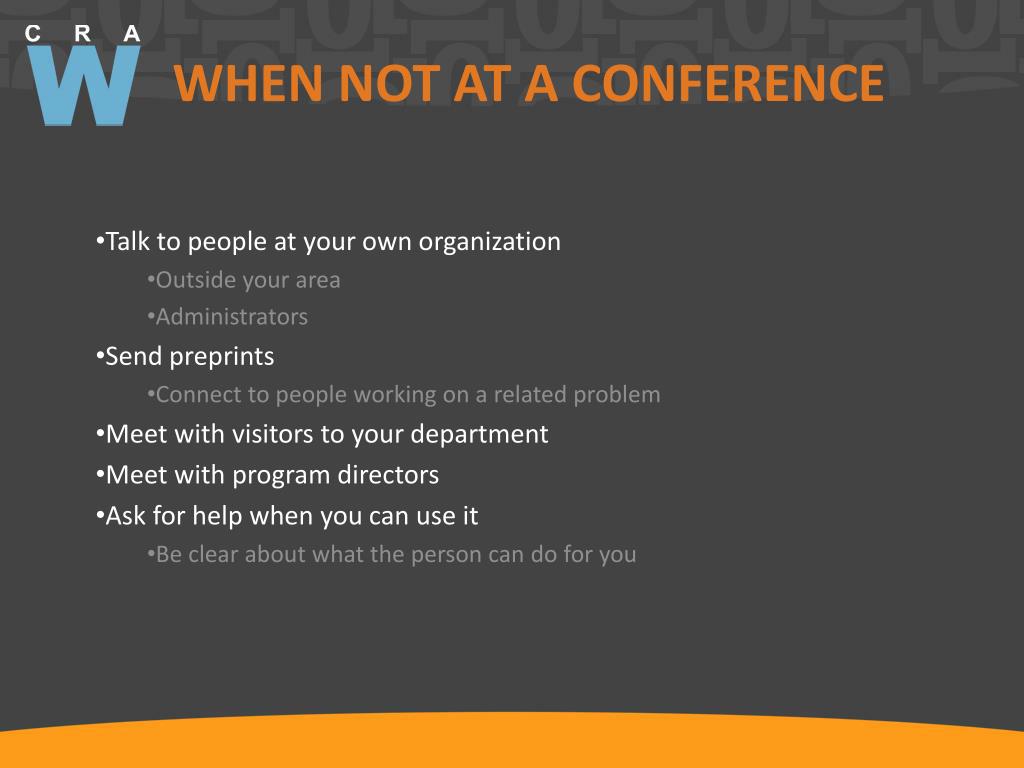 C R A
W

WHEN NOT AT A CONFERENCE

•Talk to people at your own organization
•Outside your area
•Administrators
•Send preprints
•Connect to people working on a related problem
•Meet with visitors to your department
•Meet with program directors
•Ask for help when you can use it
•Be clear about what the person can do for you